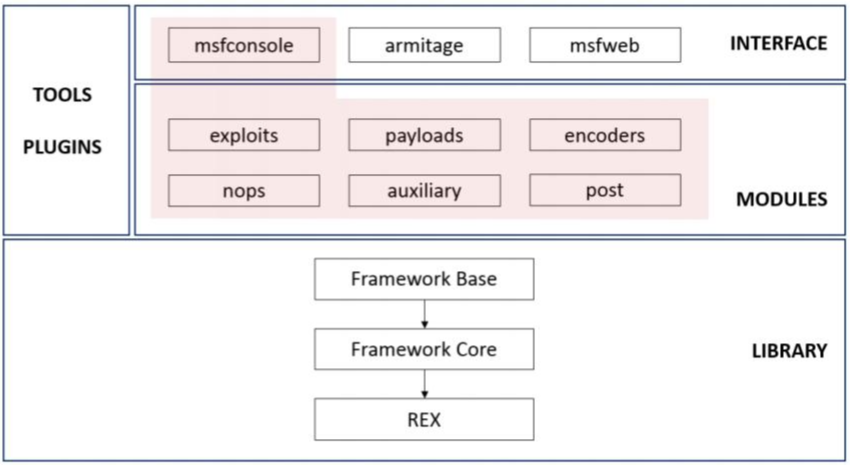 TOOLS

PLUGINS

msfconsole

armitage

msfweb

INTERFACE

exploits

payloads

encoders

nops

auxiliary

post

MODULES

Framework Base

Framework Core

REX

LIBRARY